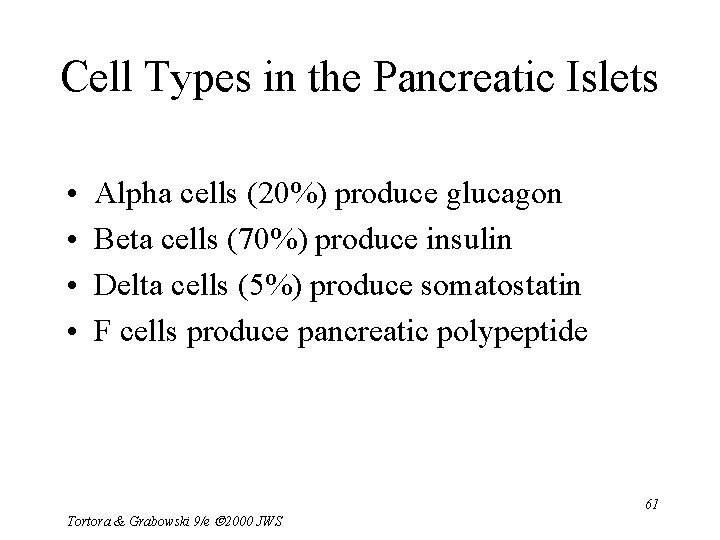 Cell Types in the Pancreatic Islets

• Alpha cells (20%) produce glucagon
• Beta cells (70%) produce insulin
• Delta cells (5%) produce somatostatin
• F cells produce pancreatic polypeptide

61

Tortora & Grabowski 9/e ©2000 JWS